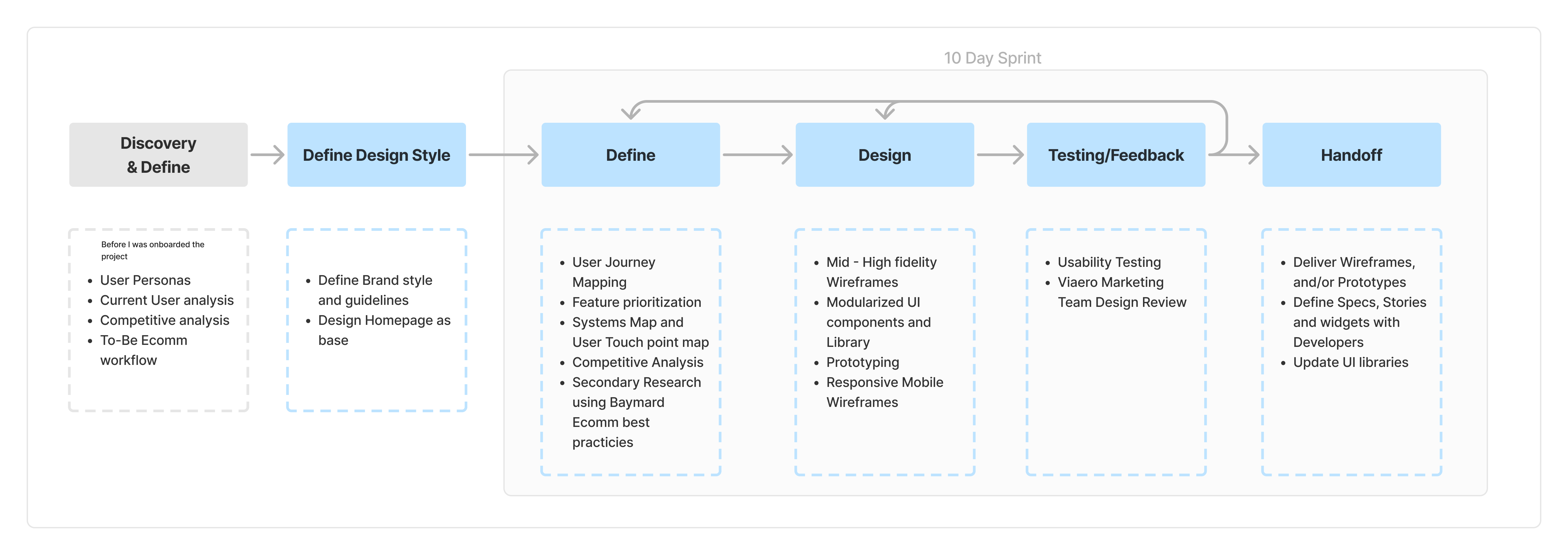 10 Day Sprint

Discovery & Define

Define Design Style

Define

Design

Testing/Feedback

Handoff

Before I was onboarded the project

- User Personas
- Current User analysis
- Competitive analysis
- To-Be Ecomm workflow

- Define Brand style and guidelines
- Design Homepage as base

- User Journey Mapping
- Feature prioritization
- Systems Map and User Touch point map
- Competitive Analysis
- Secondary Research using Baymard Ecomm best practicies

- Mid - High fidelity Wireframes
- Modularized UI components and Library
- Prototyping
- Responsive Mobile Wireframes

- Usability Testing
- Viaero Marketing Team Design Review

- Deliver Wireframes, and/or Prototypes
- Define Specs, Stories and widgets with Developers
- Update UI libraries